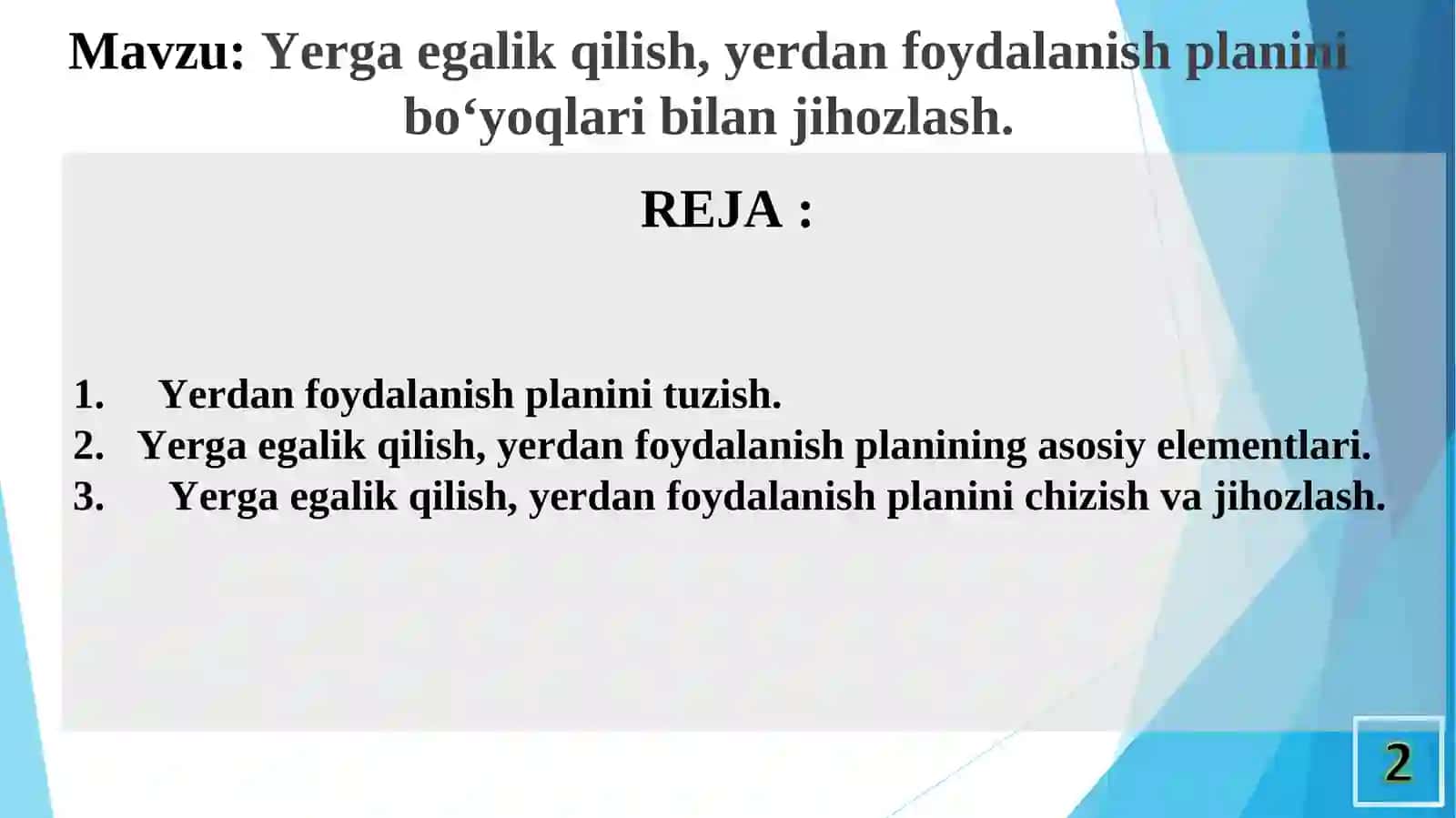 Mavzu: Yerga egalik qilish, yerdan foydalanish planini bo‘yoqlari bilan jihozlash.

REJA :

1. Yerdan foydalanish planini tuzish.
2. Yerga egalik qilish, yerdan foydalanish planining asosiy elementlari.
3. Yerga egalik qilish, yerdan foydalanish planini chizish va jihozlash.

2